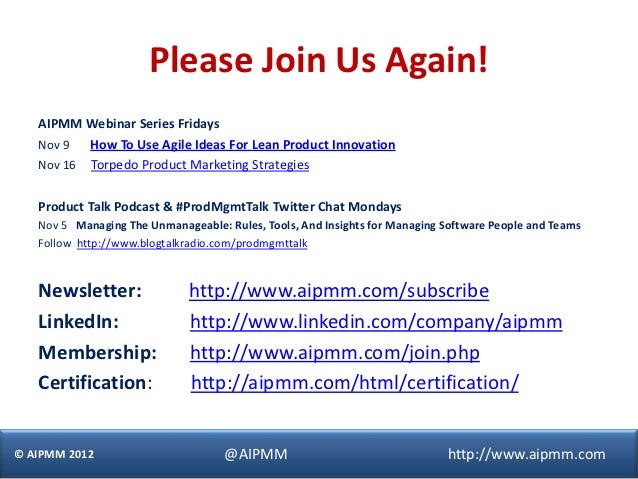 Please Join Us Again!

AIPMM Webinar Series Fridays
Nov 9 How To Use Agile Ideas For Lean Product Innovation
Nov 16 Torpedo Product Marketing Strategies

Product Talk Podcast & #ProdMgmtTalk Twitter Chat Mondays
Nov 5 Managing The Unmanageable: Rules, Tools, And Insights for Managing Software People and Teams
Follow http://www.blogtalkradio.com/prodmgmttalk

Newsletter: http://www.aipmm.com/subscribe
LinkedIn: http://www.linkedin.com/company/aipmm
Membership: http://www.aipmm.com/join.php
Certification: http://aipmm.com/html/certification/

© AIPMM 2012 @AIPMM http://www.aipmm.com